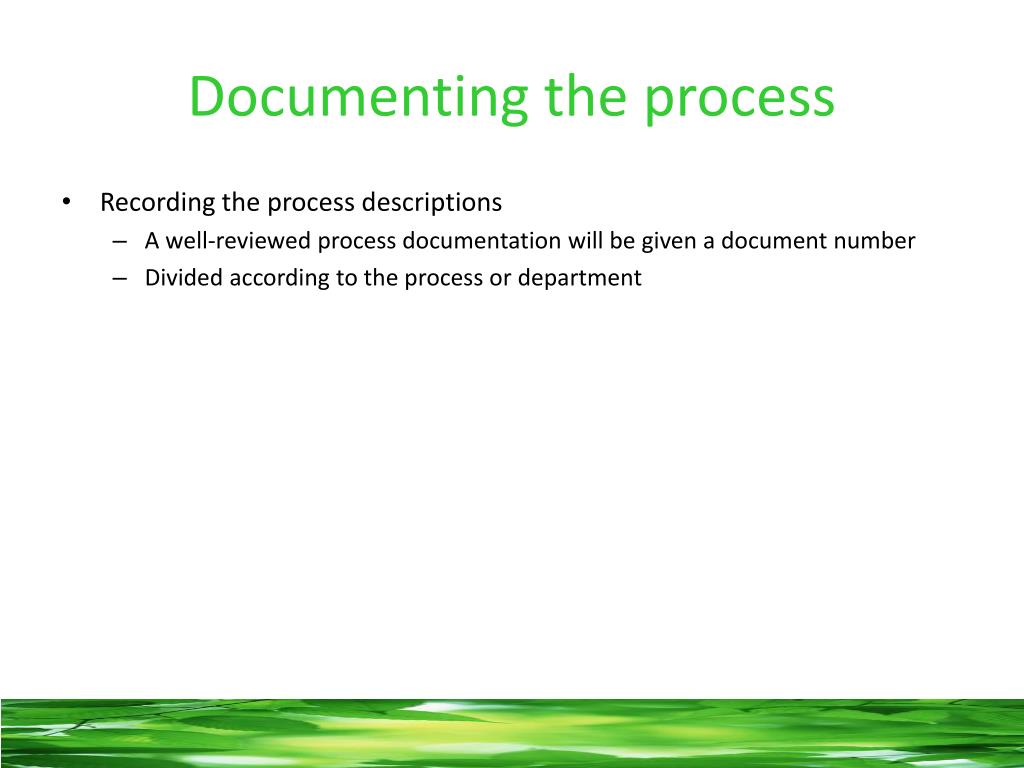 Documenting the process

• Recording the process descriptions
– A well-reviewed process documentation will be given a document number
– Divided according to the process or department